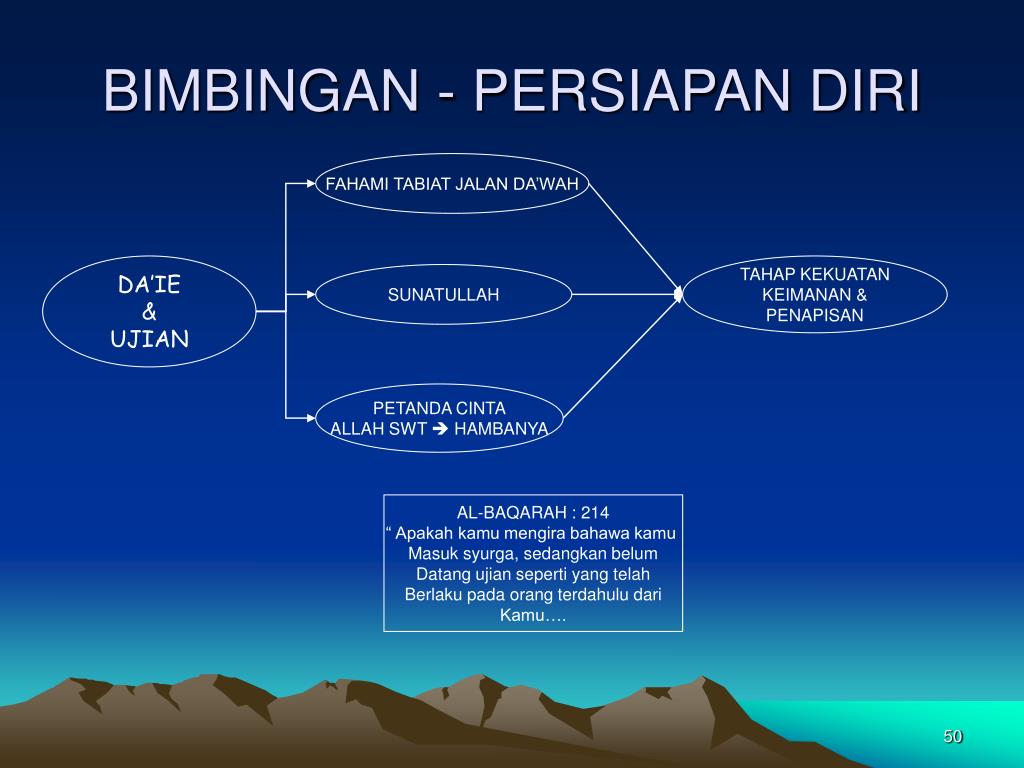 BIMBINGAN - PERSIAPAN DIRI

DA'IE
&
UJIAN

FAHAMI TABIAT JALAN DA'WAH

SUNATULLAH

PETANDA CINTA
ALLAH SWT ➔ HAMBANYA

TAHAP KEKUATAN
KEIMANAN &
PENAPISAN

AL-BAQARAH : 214
" Apakah kamu mengira bahawa kamu
Masuk syurga, sedangkan belum
Datang ujian seperti yang telah
Berlaku pada orang terdahulu dari
Kamu….

50